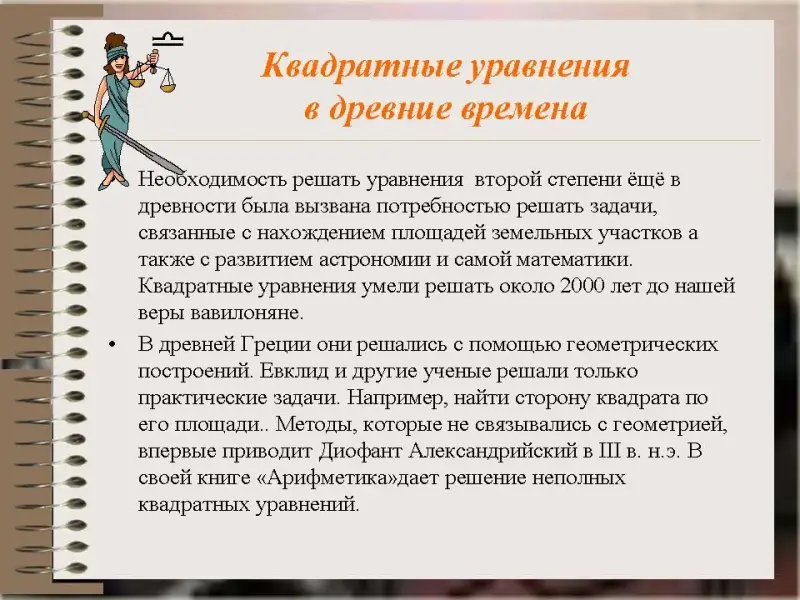 Квадратные уравнения в древние времена

Необходимость решать уравнения второй степени ещё в древности была вызвана потребностью решать задачи, связанные с нахождением площадей земельных участков а также с развитием астрономии и самой математики. Квадратные уравнения умели решать около 2000 лет до нашей веры вавилоняне.

• В древней Греции они решались с помощью геометрических построений. Евклид и другие ученые решали только практические задачи. Например, найти сторону квадрата по его площади.. Методы, которые не связывались с геометрией, впервые приводит Диофант Александрийский в III в. н.э. В своей книге «Арифметика»дает решение неполных квадратных уравнений.